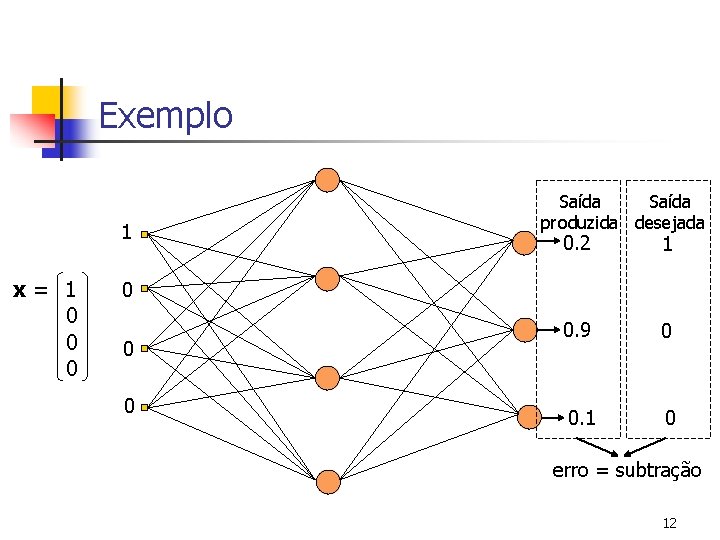 Exemplo

$\mathbf{x} = \begin{pmatrix} 1 \\ 0 \\ 0 \\ 0 \end{pmatrix}$

1
0
0
0

Saída produzida
0.2
0.9
0.1

Saída desejada
1
0
0

erro = subtração

12